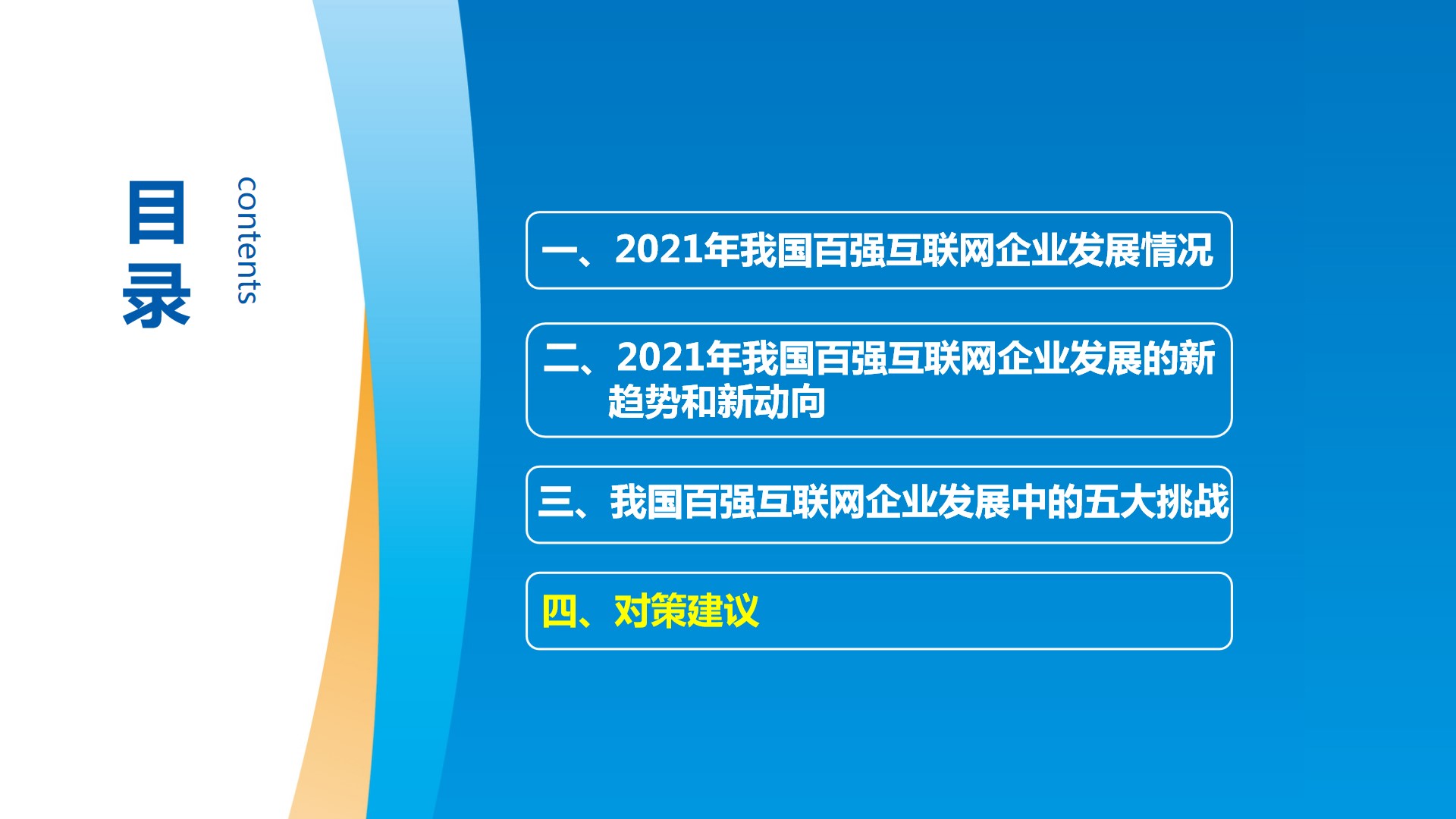 目录

contents

一、2021年我国百强互联网企业发展情况

二、2021年我国百强互联网企业发展的新趋势和新动向

三、我国百强互联网企业发展中的五大挑战

四、对策建议